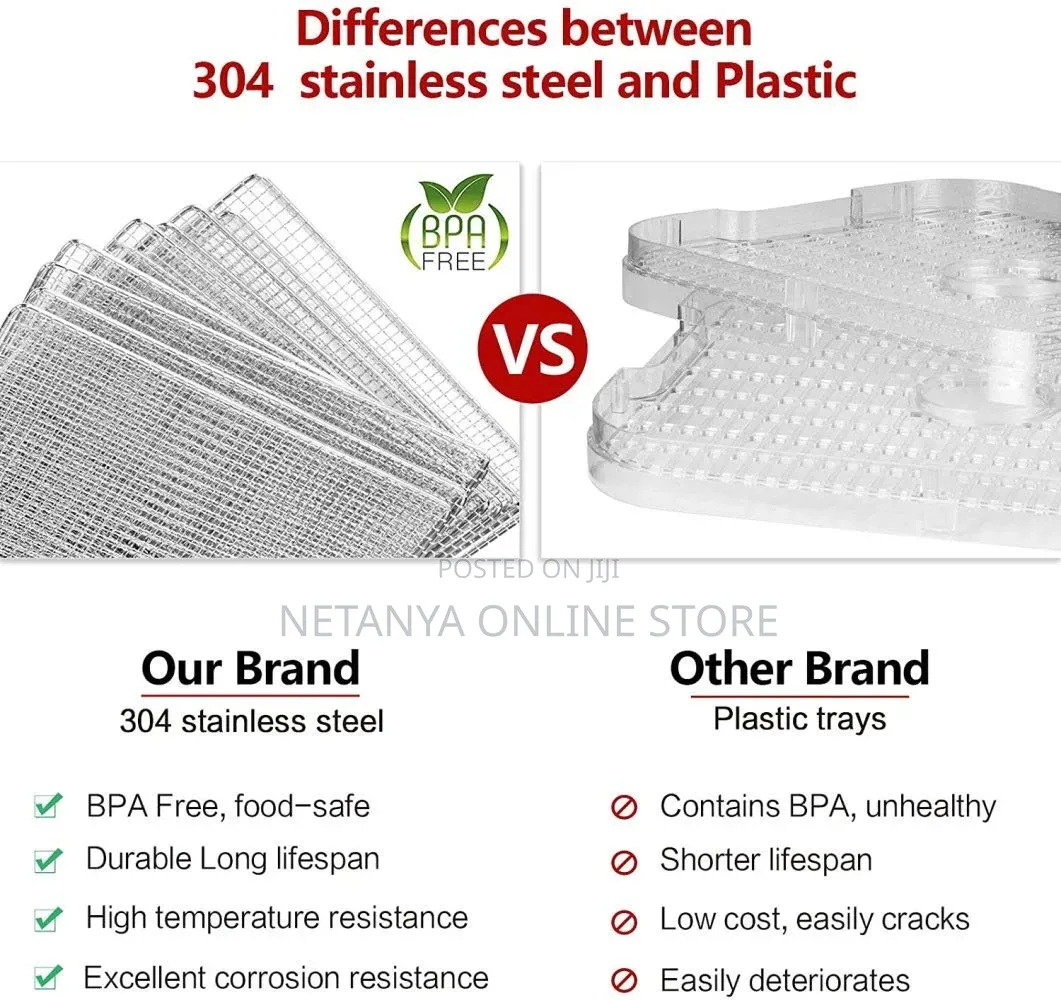 Differences between
304 stainless steel and Plastic

BPA
FREE

VS

POSTED ON JIJI

NETANYA ONLINE STORE

Our Brand
304 stainless steel

BPA Free, food-safe
Durable Long lifespan
High temperature resistance
Excellent corrosion resistance

Other Brand
Plastic trays

Contains BPA, unhealthy
Shorter lifespan
Low cost, easily cracks
Easily deteriorates